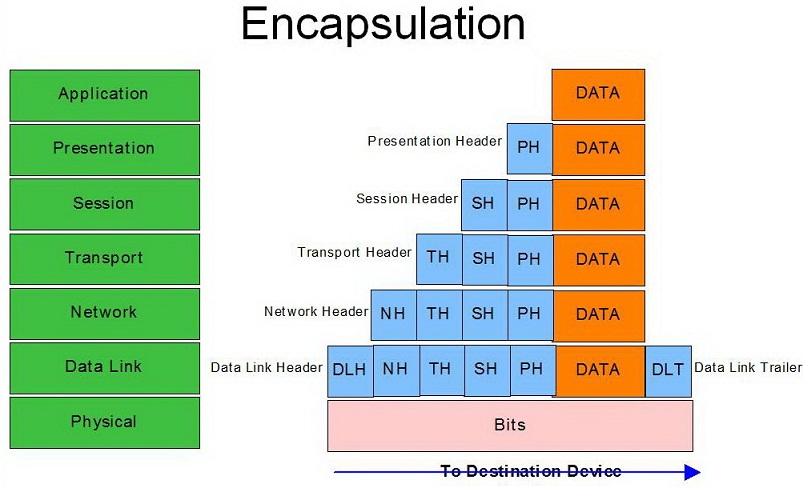 Encapsulation

Application
Presentation
Session
Transport
Network
Data Link
Physical

DATA

Presentation Header PH DATA

Session Header SH PH DATA

Transport Header TH SH PH DATA

Network Header NH TH SH PH DATA

Data Link Header DLH NH TH SH PH DATA DLT Data Link Trailer

Bits

To Destination Device